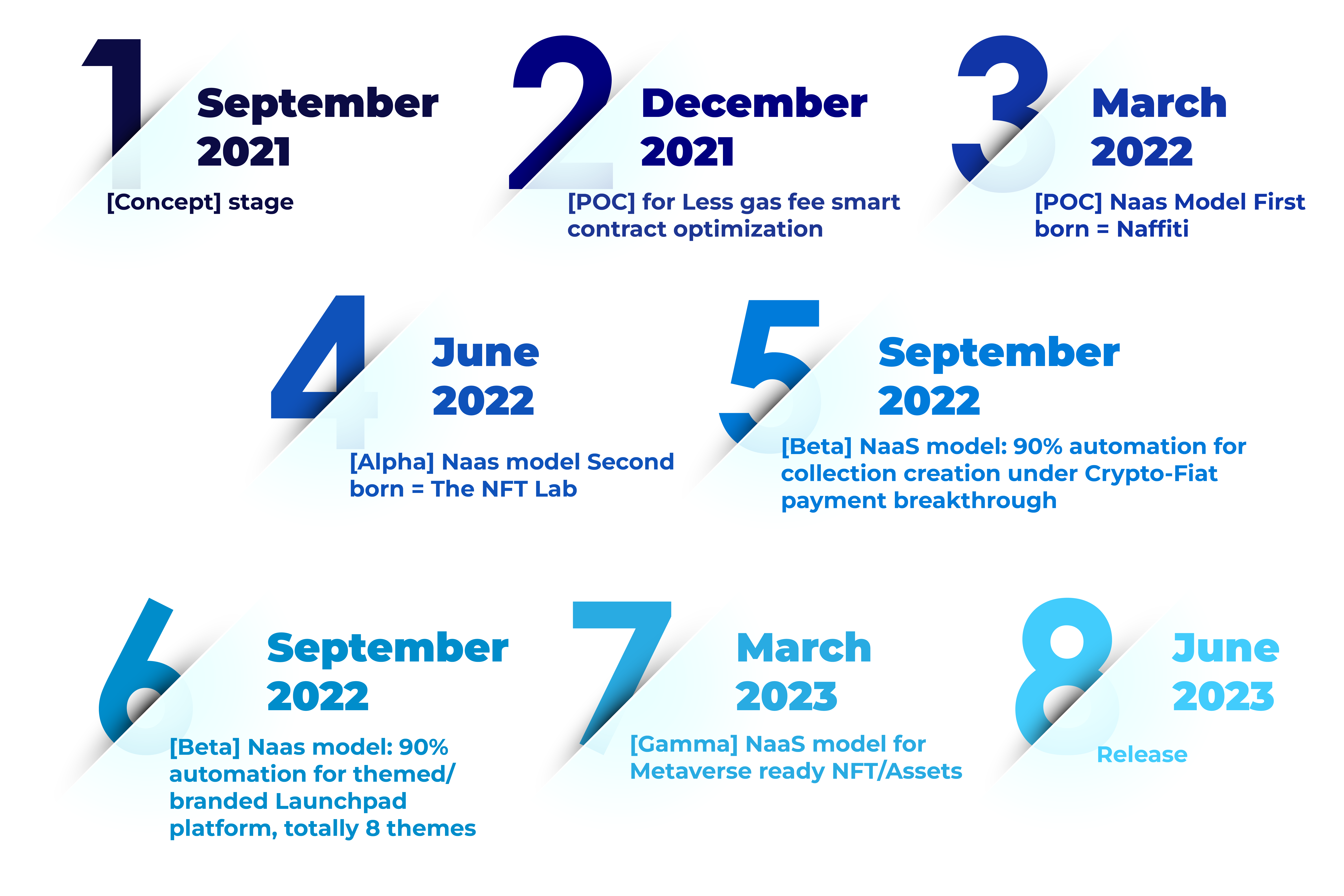 1
September
2021
[Concept] stage

2
December
2021
[POC] for Less gas fee smart contract optimization

3
March
2022
[POC] Naas Model First born = Naffiti

4
June
2022
[Alpha] Naas model Second born = The NFT Lab

5
September
2022
[Beta] NaaS model: 90% automation for collection creation under Crypto-Fiat payment breakthrough

6
September
2022
[Beta] Naas model: 90% automation for themed/ branded Launchpad platform, totally 8 themes

7
March
2023
[Gamma] NaaS model for Metaverse ready NFT/Assets

8
June
2023
Release